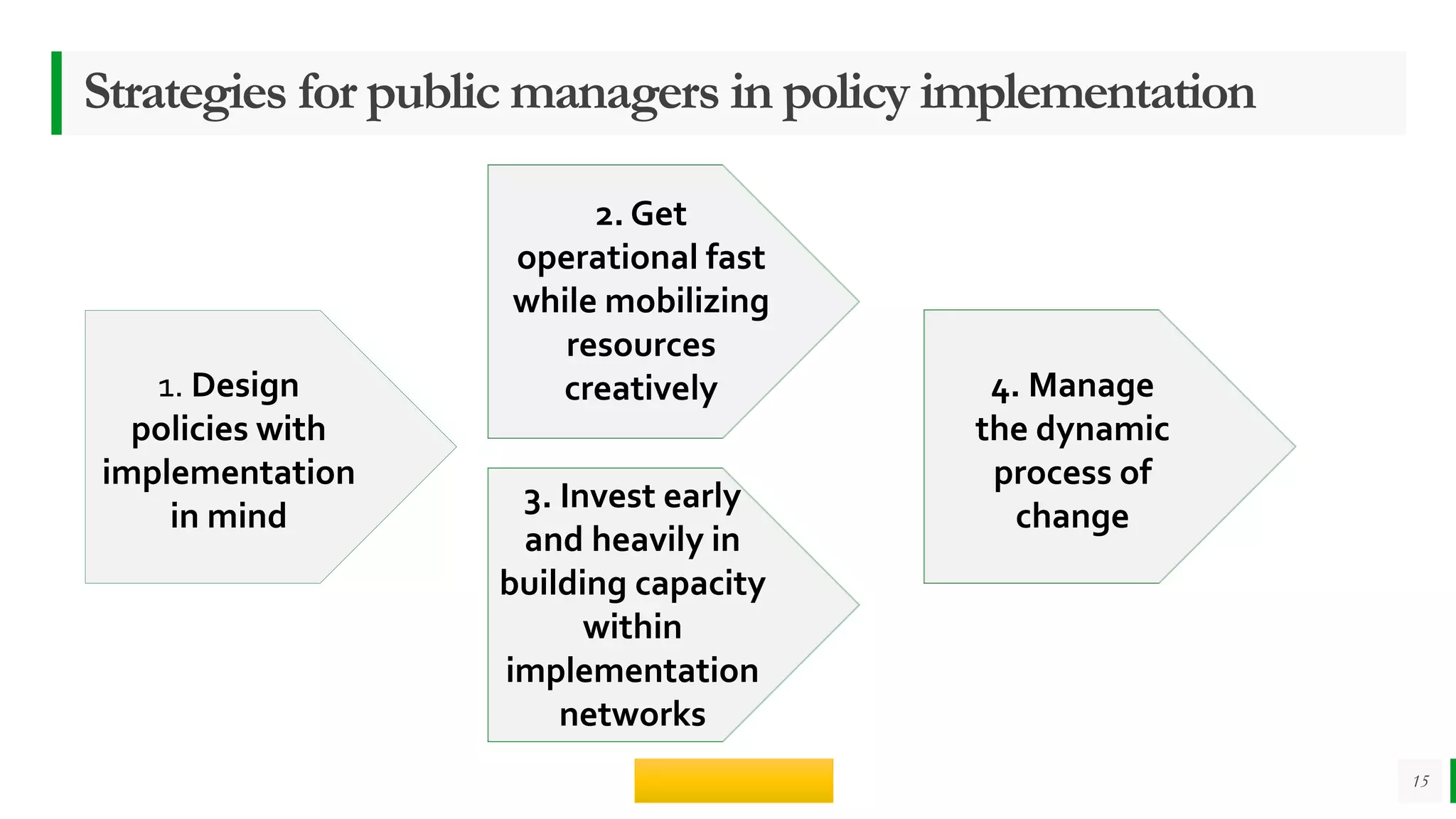 Strategies for public managers in policy implementation

1. Design policies with implementation in mind

2. Get operational fast while mobilizing resources creatively

3. Invest early and heavily in building capacity within implementation networks

4. Manage the dynamic process of change

15